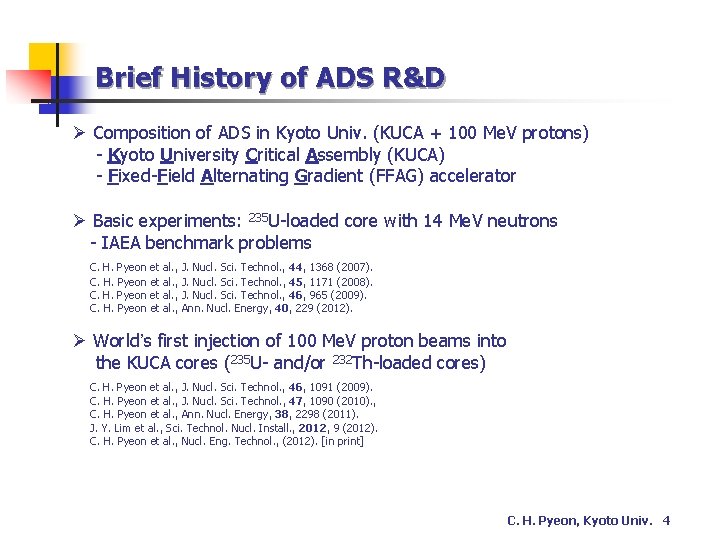 Brief History of ADS R&D

➢ Composition of ADS in Kyoto Univ. (KUCA + 100 MeV protons)
- Kyoto University Critical Assembly (KUCA)
- Fixed-Field Alternating Gradient (FFAG) accelerator

➢ Basic experiments: $^{235}$U-loaded core with 14 MeV neutrons
- IAEA benchmark problems

C. H. Pyeon et al., J. Nucl. Sci. Technol., 44, 1368 (2007).
C. H. Pyeon et al., J. Nucl. Sci. Technol., 45, 1171 (2008).
C. H. Pyeon et al., J. Nucl. Sci. Technol., 46, 965 (2009).
C. H. Pyeon et al., Ann. Nucl. Energy, 40, 229 (2012).

➢ World's first injection of 100 MeV proton beams into the KUCA cores ($^{235}$U- and/or $^{232}$Th-loaded cores)

C. H. Pyeon et al., J. Nucl. Sci. Technol., 46, 1091 (2009).
C. H. Pyeon et al., J. Nucl. Sci. Technol., 47, 1090 (2010).,
C. H. Pyeon et al., Ann. Nucl. Energy, 38, 2298 (2011).
J. Y. Lim et al., Sci. Technol. Nucl. Install., 2012, 9 (2012).
C. H. Pyeon et al., Nucl. Eng. Technol., (2012). [in print]

C. H. Pyeon, Kyoto Univ. 4